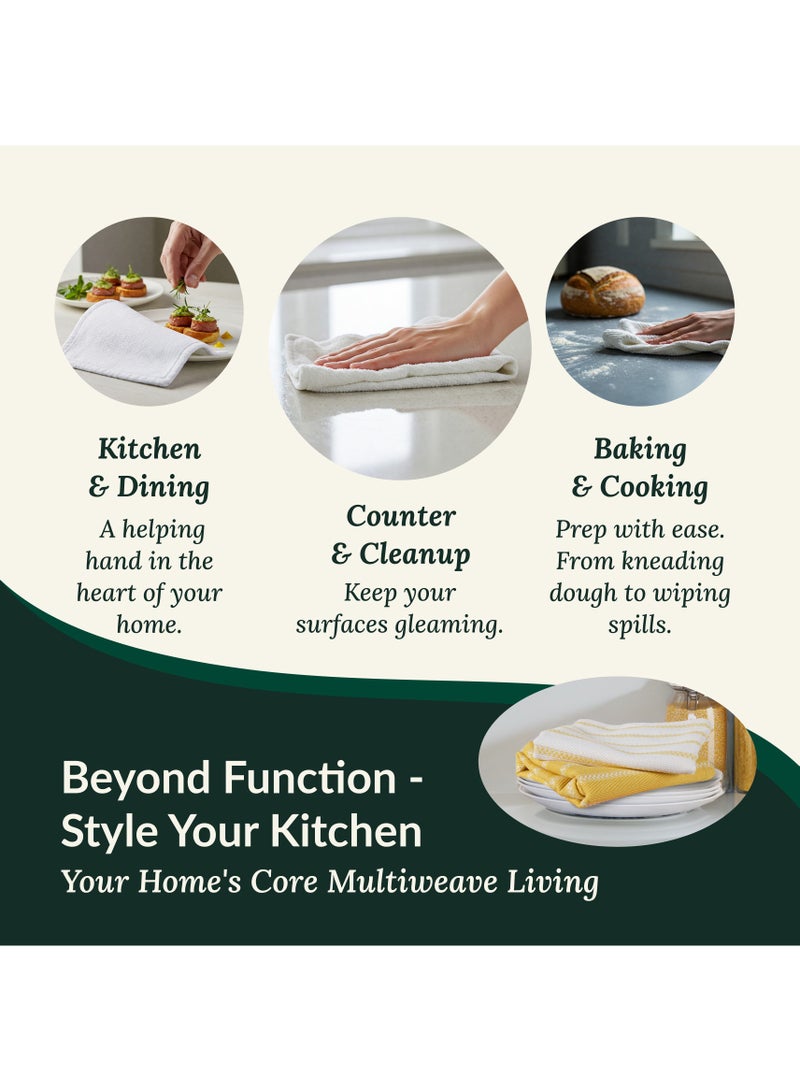 Kitchen & Dining
A helping hand in the heart of your home.

Counter & Cleanup
Keep your surfaces gleaming.

Baking & Cooking
Prep with ease. From kneading dough to wiping spills.

Beyond Function - Style Your Kitchen
Your Home's Core Multiweave Living